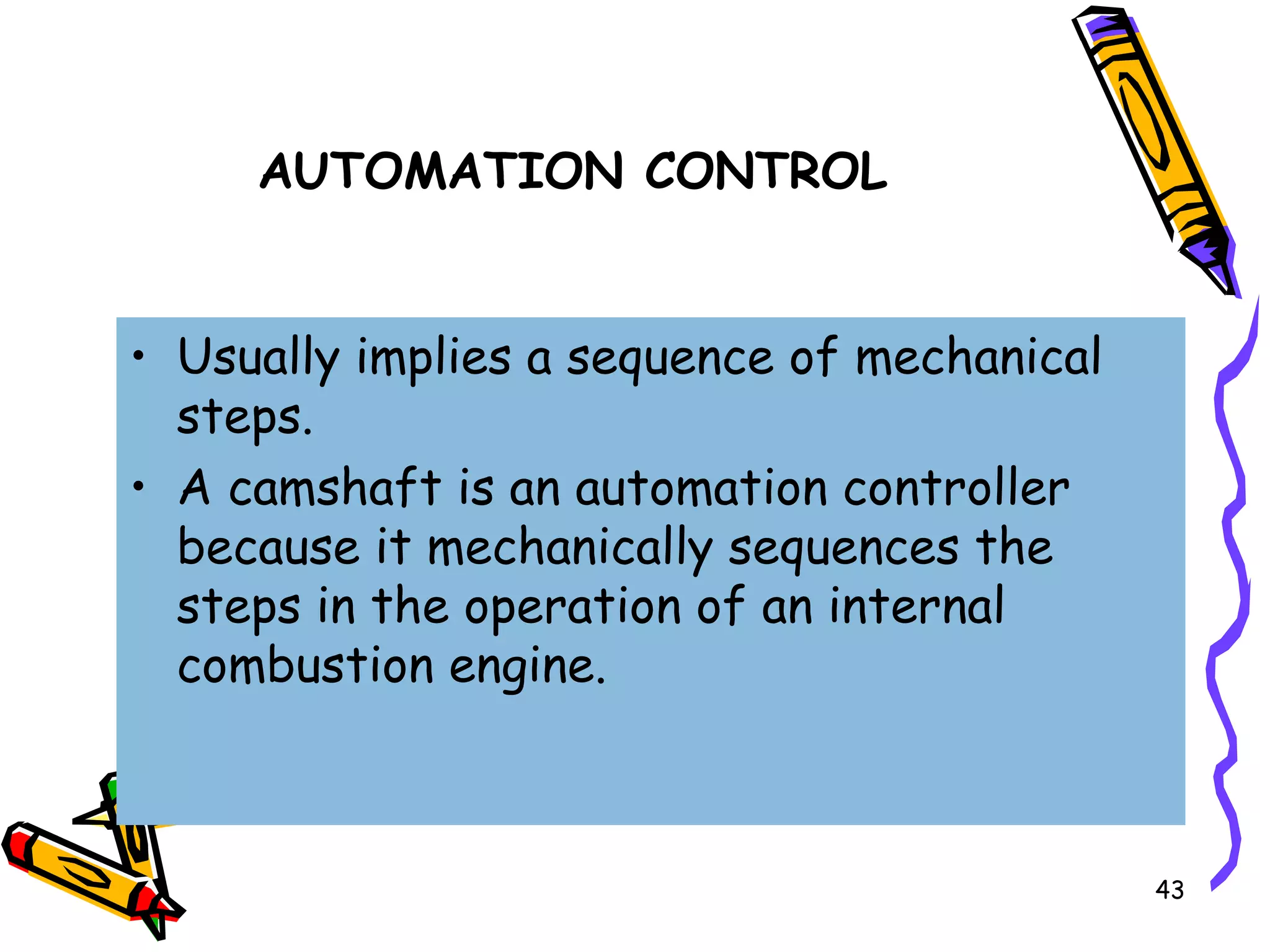 AUTOMATION CONTROL

• Usually implies a sequence of mechanical steps.

• A camshaft is an automation controller because it mechanically sequences the steps in the operation of an internal combustion engine.

43